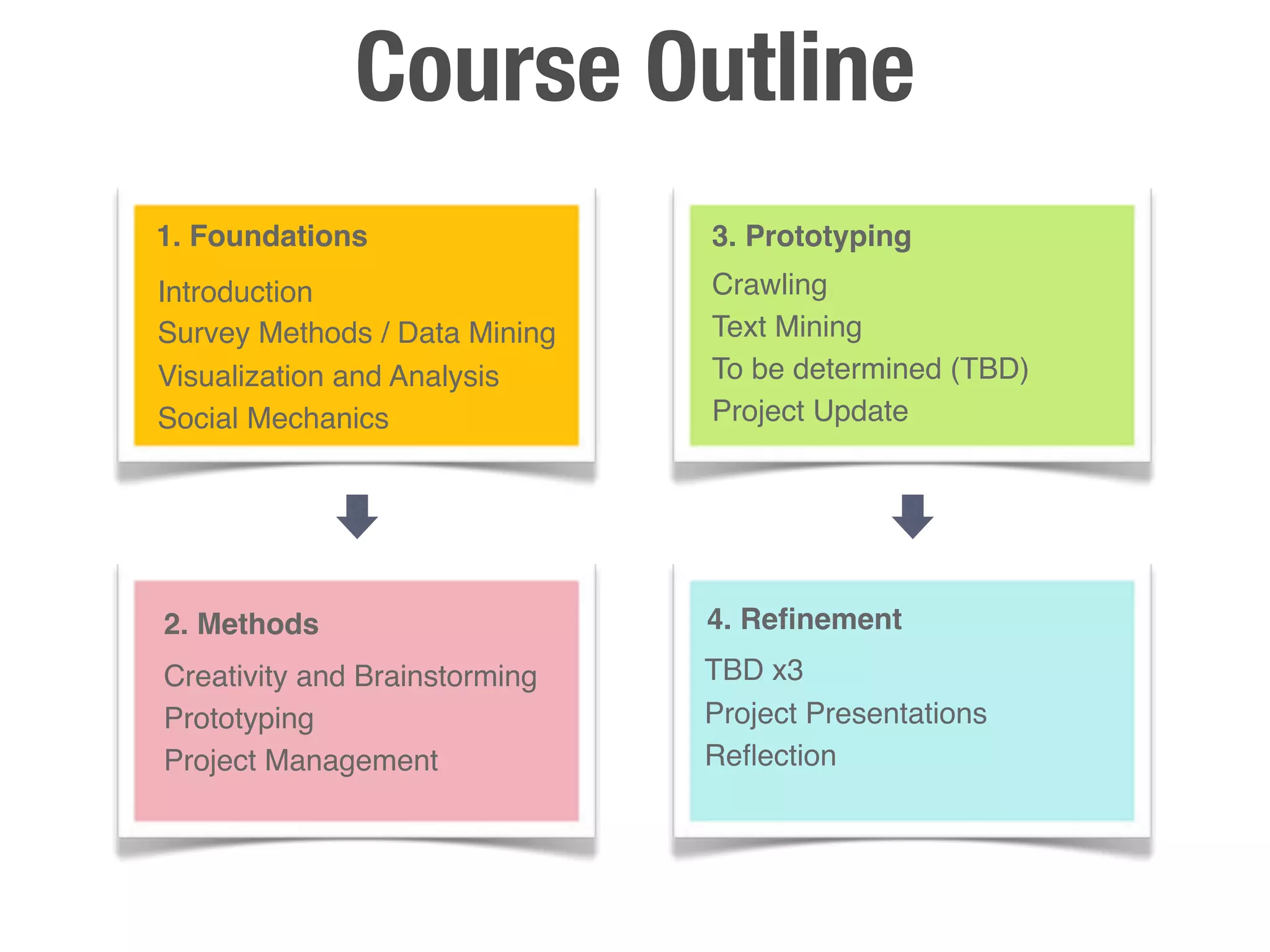 Course Outline

1. Foundations

Introduction
Survey Methods / Data Mining
Visualization and Analysis
Social Mechanics

2. Methods

Creativity and Brainstorming
Prototyping
Project Management

3. Prototyping

Crawling
Text Mining
To be determined (TBD)
Project Update

4. Refinement

TBD x3
Project Presentations
Reflection